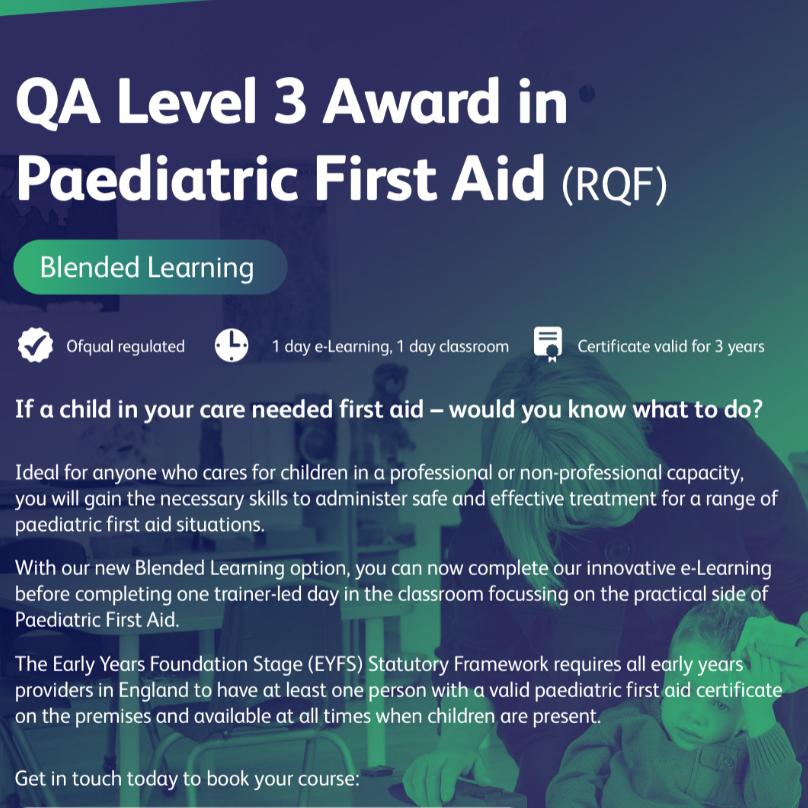 QA Level 3 Award in Paediatric First Aid (RQF)

Blended Learning

Ofqual regulated

1 day e-Learning, 1 day classroom

Certificate valid for 3 years

If a child in your care needed first aid – would you know what to do?

Ideal for anyone who cares for children in a professional or non-professional capacity, you will gain the necessary skills to administer safe and effective treatment for a range of paediatric first aid situations.

With our new Blended Learning option, you can now complete our innovative e-Learning before completing one trainer-led day in the classroom focussing on the practical side of Paediatric First Aid.

The Early Years Foundation Stage (EYFS) Statutory Framework requires all early years providers in England to have at least one person with a valid paediatric first aid certificate on the premises and available at all times when children are present.

Get in touch today to book your course: